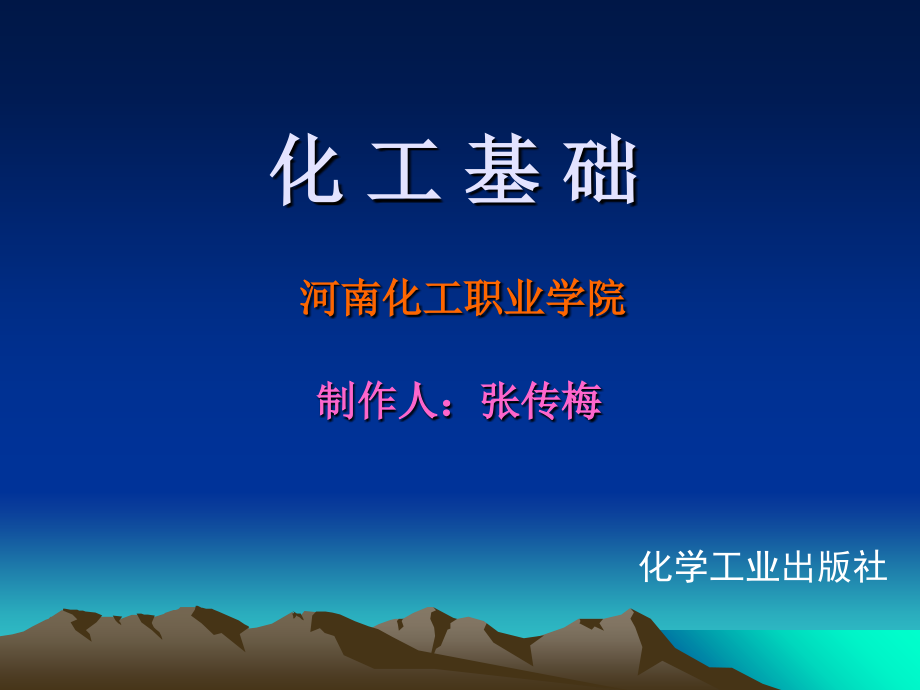 化 工 基 础

河南化工职业学院

制作人：张传梅

化学工业出版社